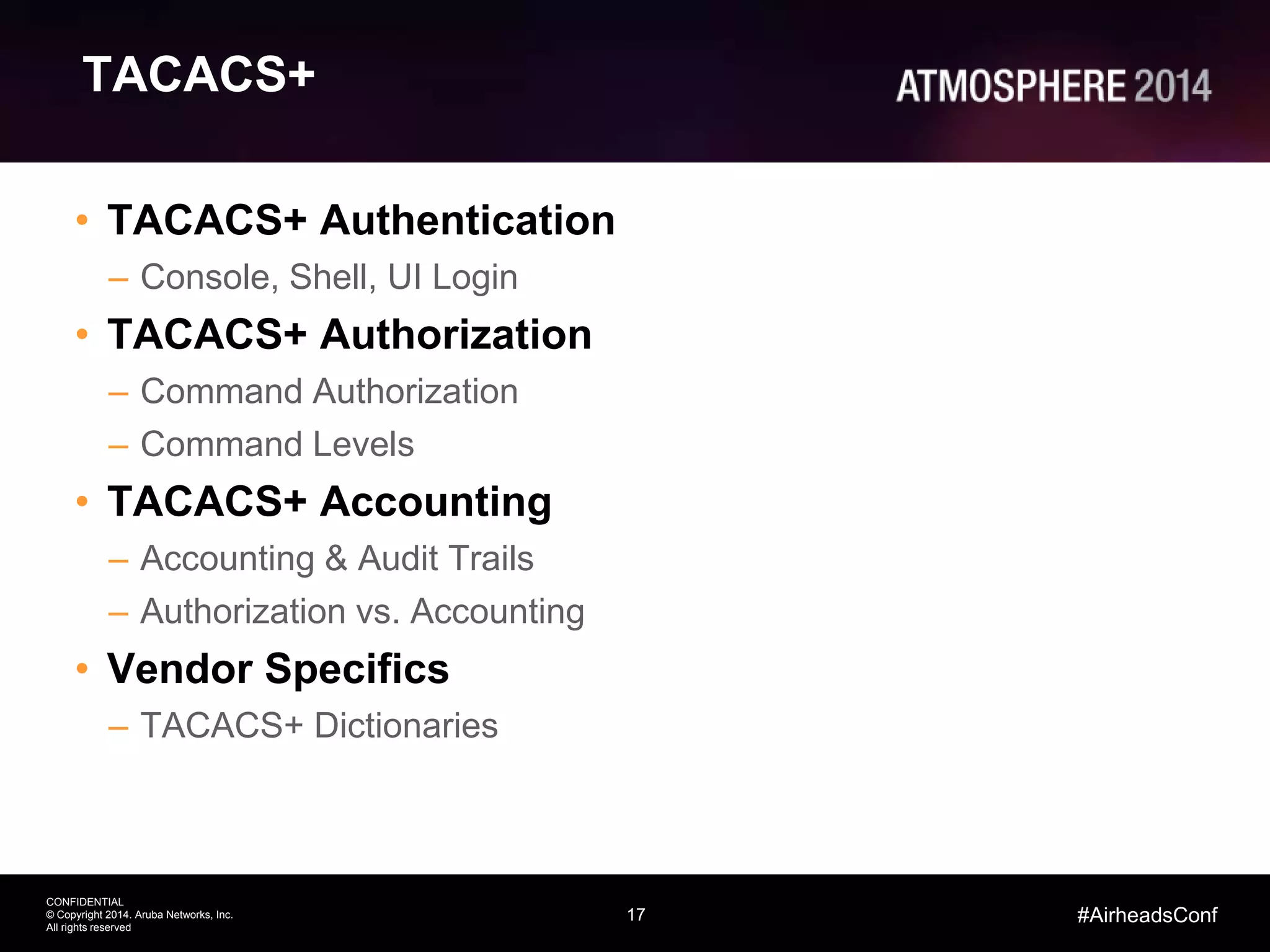 TACACS+

ATMOSPHERE 2014

• TACACS+ Authentication
– Console, Shell, UI Login
• TACACS+ Authorization
– Command Authorization
– Command Levels
• TACACS+ Accounting
– Accounting & Audit Trails
– Authorization vs. Accounting
• Vendor Specifics
– TACACS+ Dictionaries

CONFIDENTIAL
© Copyright 2014. Aruba Networks, Inc.
All rights reserved

17

#AirheadsConf